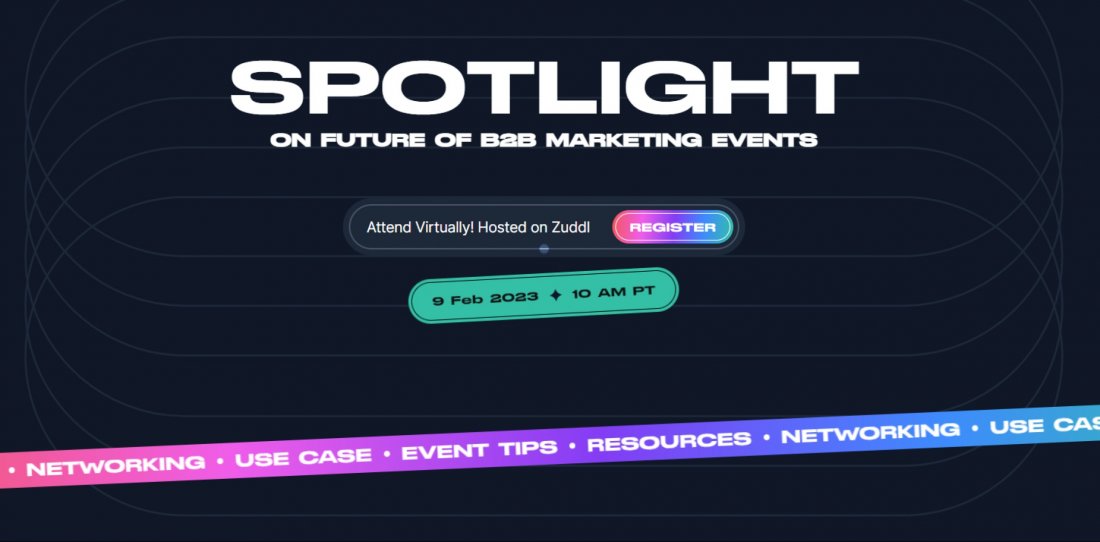 SPOTLIGHT
ON FUTURE OF B2B MARKETING EVENTS

Attend Virtually! Hosted on Zuddl REGISTER

9 Feb 2023 ✦ 10 AM PT

• NETWORKING • USE CASE • EVENT TIPS • RESOURCES • NETWORKING • USE CAS